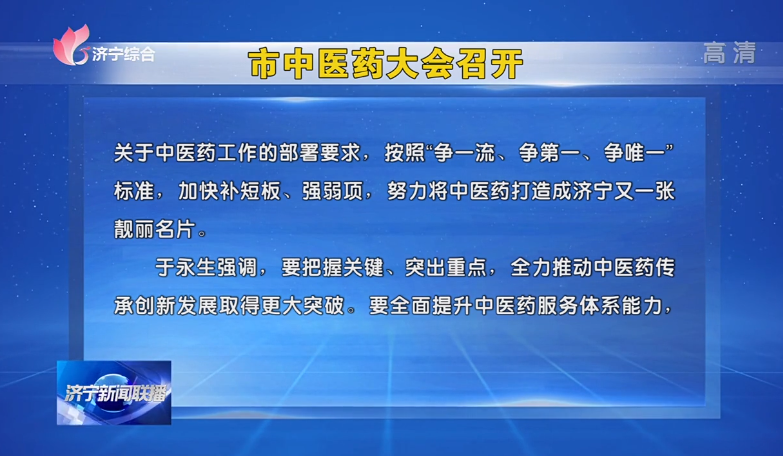 济宁综合

市中医药大会召开

高清

关于中医药工作的部署要求，按照“争一流、争第一、争唯一”标准，加快补短板、强弱项，努力将中医药打造成济宁又一张靓丽名片。

于永生强调，要把握关键、突出重点，全力推动中医药传承创新发展取得更大突破。要全面提升中医药服务体系能力，

济宁新闻联播